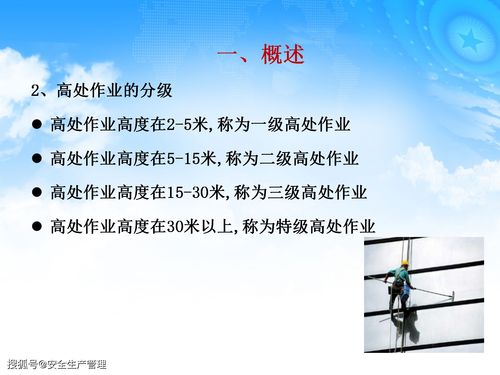 一、概述

2、高处作业的分级

● 高处作业高度在2-5米，称为一级高处作业

● 高处作业高度在5-15米，称为二级高处作业

● 高处作业高度在15-30米，称为三级高处作业

● 高处作业高度在30米以上，称为特级高处作业

搜狐号@安全生产管理